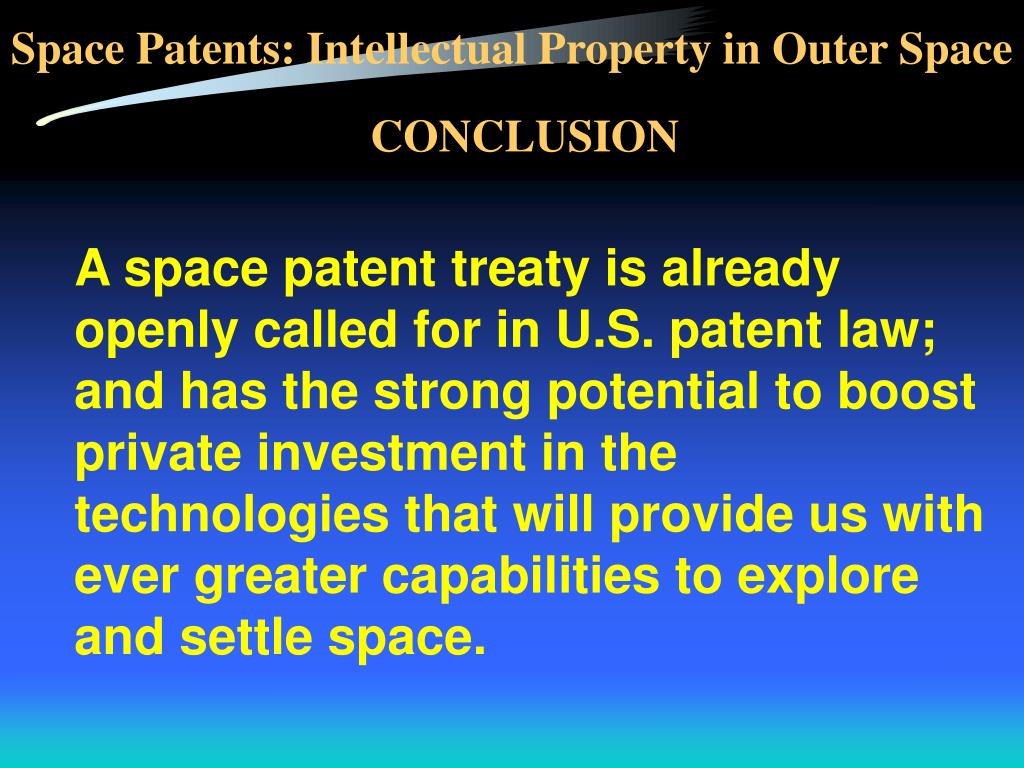 Space Patents: Intellectual Property in Outer Space

CONCLUSION

A space patent treaty is already openly called for in U.S. patent law; and has the strong potential to boost private investment in the technologies that will provide us with ever greater capabilities to explore and settle space.